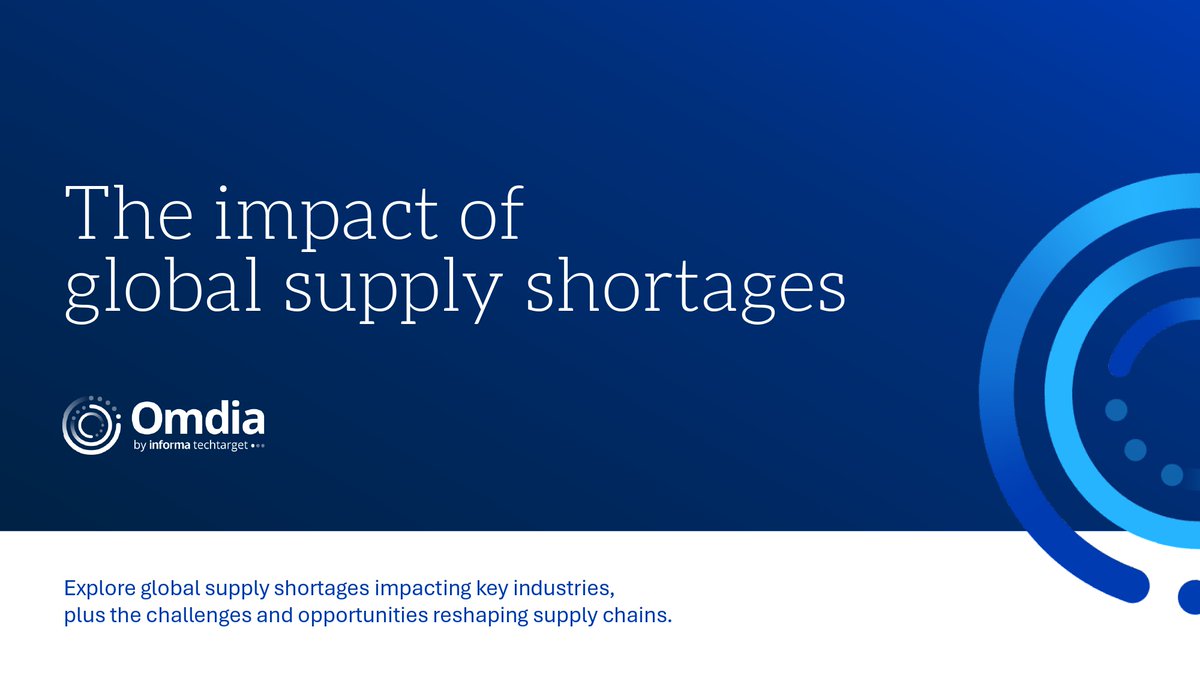 The impact of global supply shortages

Omdia
by informa techtarget

Explore global supply shortages impacting key industries, plus the challenges and opportunities reshaping supply chains.